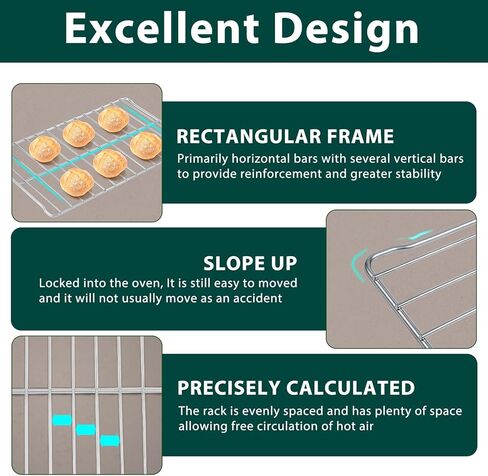 Excellent Design

RECTANGULAR FRAME
Primarily horizontal bars with several vertical bars to provide reinforcement and greater stability

SLOPE UP
Locked into the oven, It is still easy to moved and it will not usually move as an accident

PRECISELY CALCULATED
The rack is evenly spaced and has plenty of space allowing free circulation of hot air